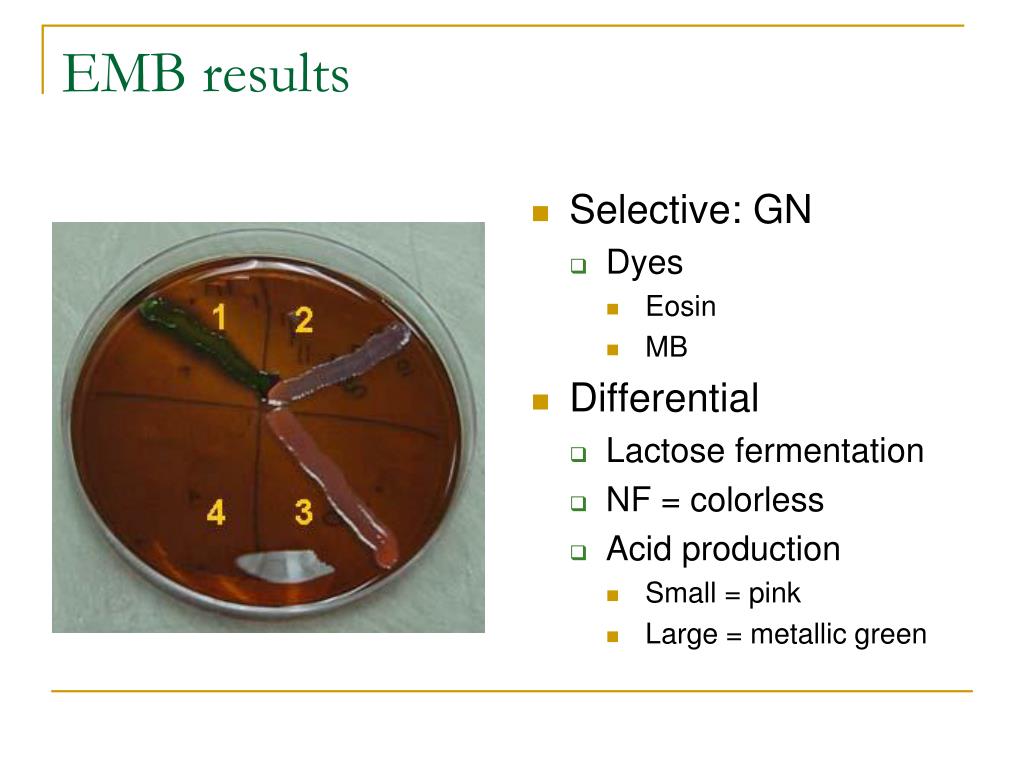 EMB results

1
2
4
3

Selective: GN
Dyes
Eosin
MB
Differential
Lactose fermentation
NF = colorless
Acid production
Small = pink
Large = metallic green